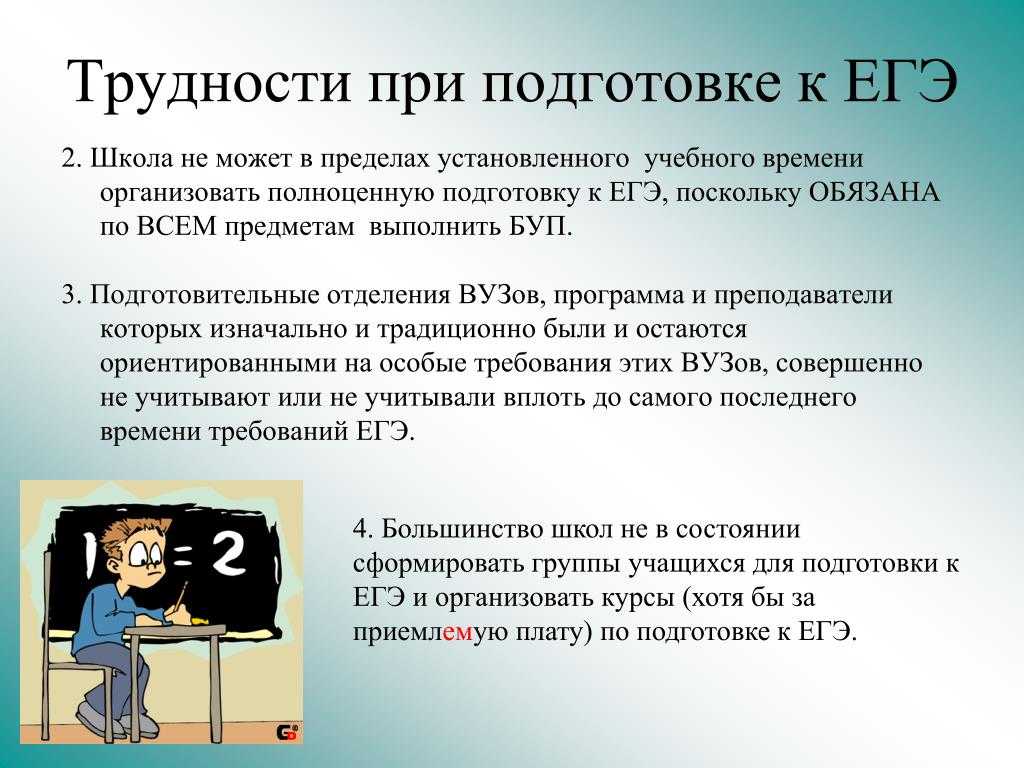 Трудности при подготовке к ЕГЭ

2. Школа не может в пределах установленного учебного времени организовать полноценную подготовку к ЕГЭ, поскольку ОБЯЗАНА по ВСЕМ предметам выполнить БУП.

3. Подготовительные отделения ВУЗов, программа и преподаватели которых изначально и традиционно были и остаются ориентированными на особые требования этих ВУЗов, совершенно не учитывают или не учитывали вплоть до самого последнего времени требований ЕГЭ.

1 = 2

4. Большинство школ не в состоянии сформировать группы учащихся для подготовки к ЕГЭ и организовать курсы (хотя бы за приемлемую плату) по подготовке к ЕГЭ.